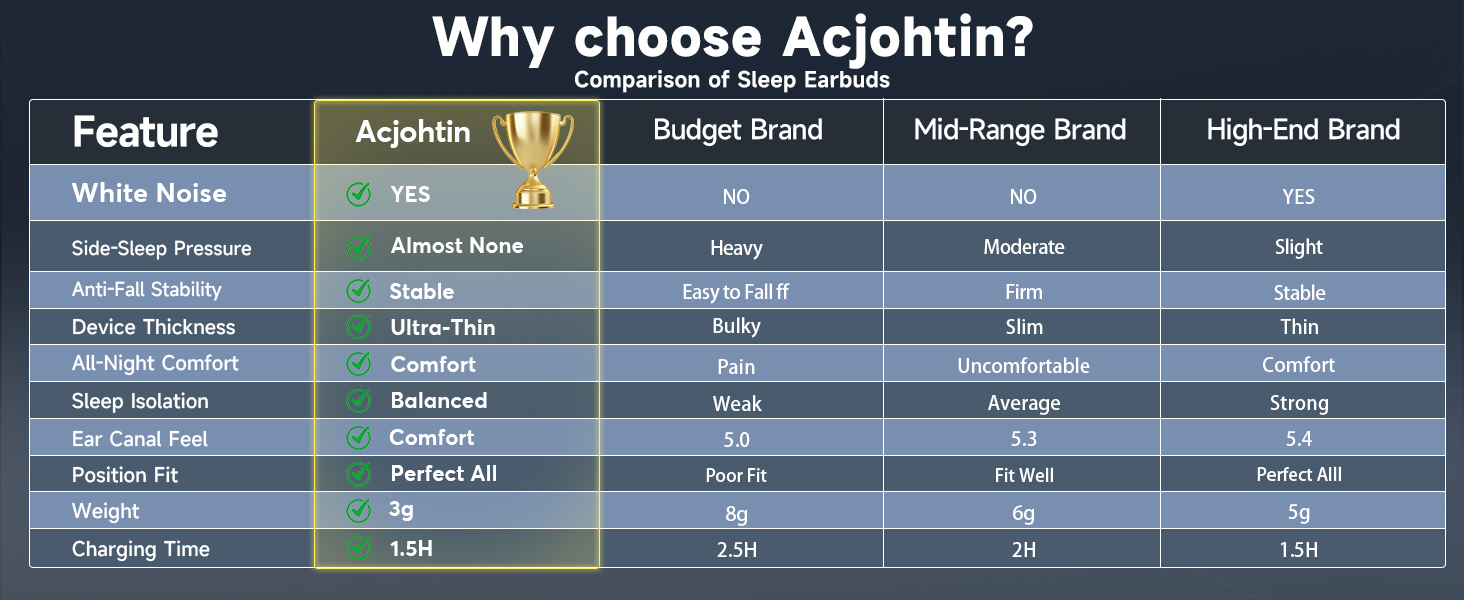 Why choose Acjohtin?
Comparison of Sleep Earbuds

| Feature | Acjohtin | Budget Brand | Mid-Range Brand | High-End Brand |
|---|---|---|---|---|
| White Noise | YES | NO | NO | YES |
| Side-Sleep Pressure | Almost None | Heavy | Moderate | Slight |
| Anti-Fall Stability | Stable | Easy to Fall ff | Firm | Stable |
| Device Thickness | Ultra-Thin | Bulky | Slim | Thin |
| All-Night Comfort | Comfort | Pain | Uncomfortable | Comfort |
| Sleep Isolation | Balanced | Weak | Average | Strong |
| Ear Canal Feel | Comfort | 5.0 | 5.3 | 5.4 |
| Position Fit | Perfect All | Poor Fit | Fit Well | Perfect Alll |
| Weight | 3g | 8g | 6g | 5g |
| Charging Time | 1.5H | 2.5H | 2H | 1.5H |